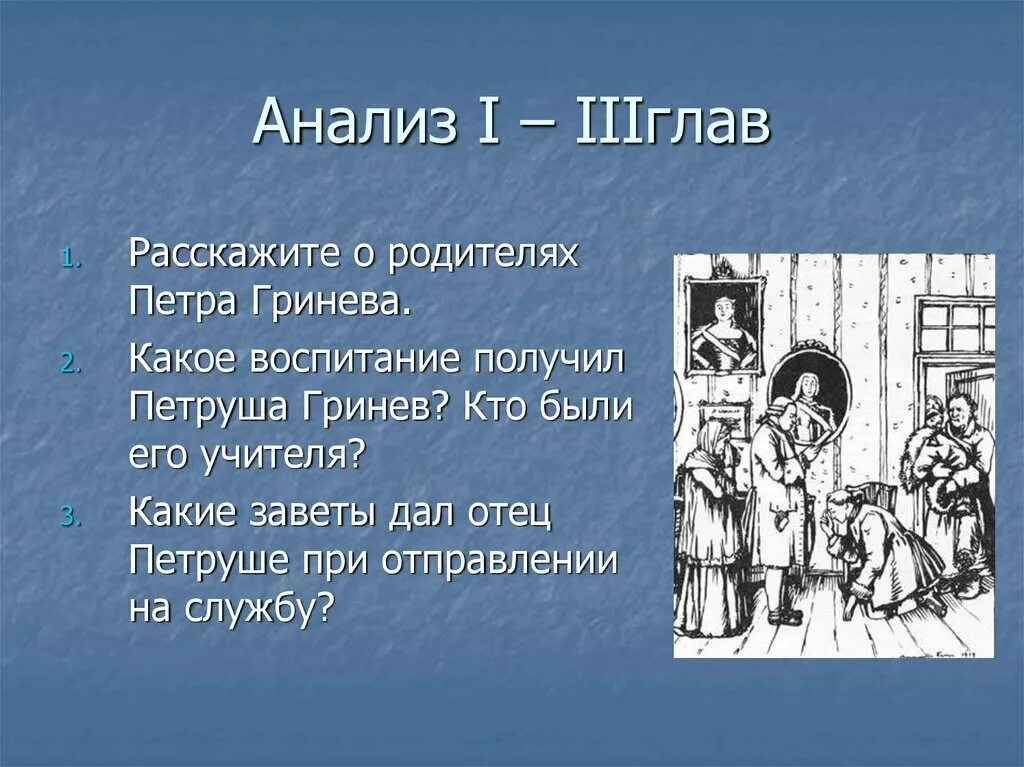 Анализ I – IIIглав

1. Расскажите о родителях Петра Гринева.
2. Какое воспитание получил Петруша Гринев? Кто были его учителя?
3. Какие заветы дал отец Петруше при отправлении на службу?